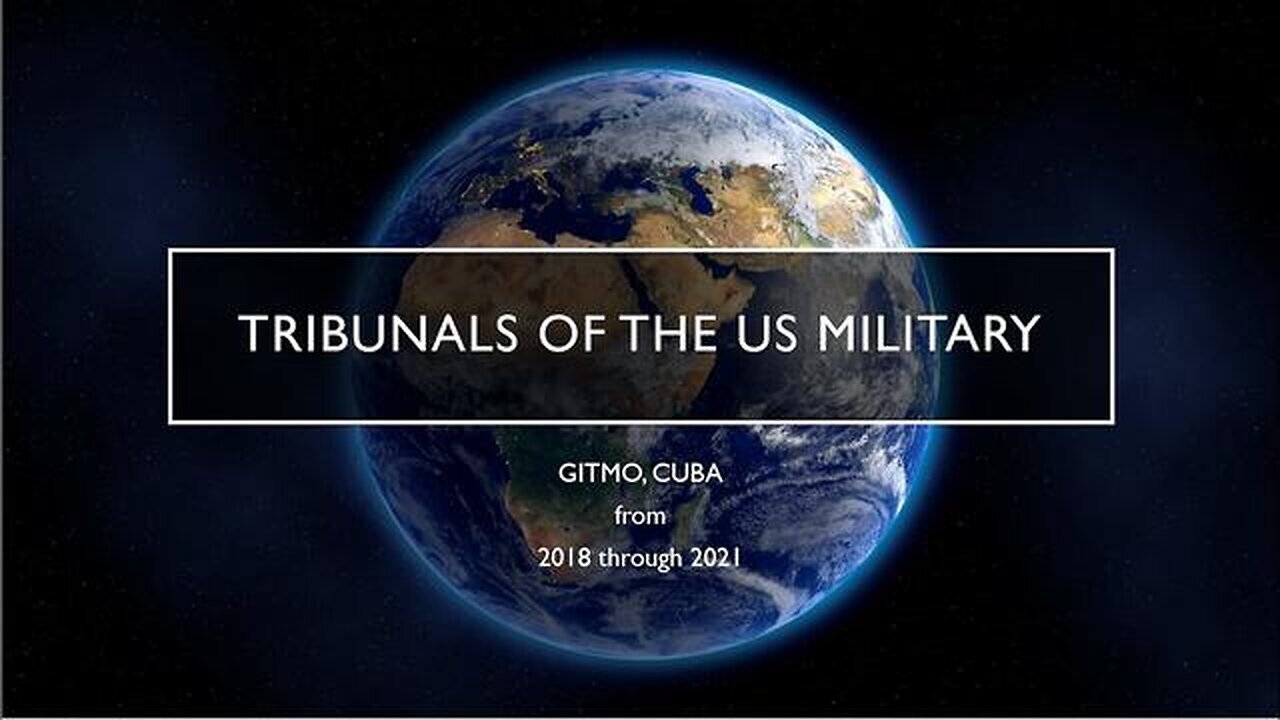 TRIBUNALS OF THE US MILITARY

GITMO, CUBA
from
2018 through 2021